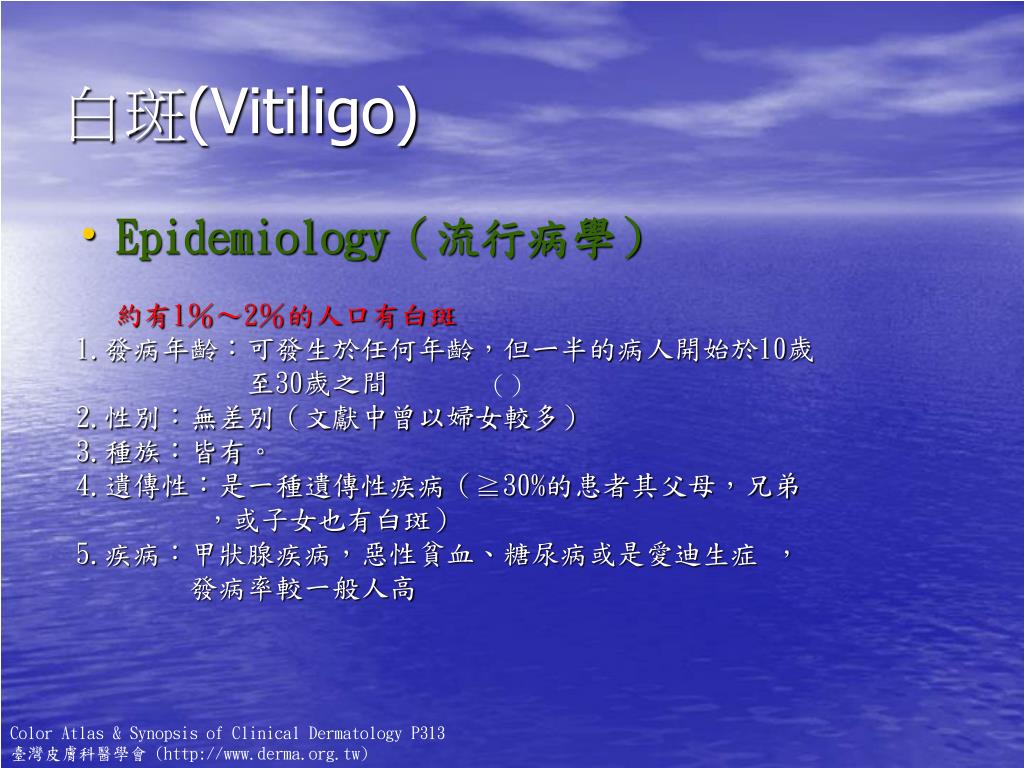 白斑(Vitiligo)

• Epidemiology（流行病學）

約有1%～2%的人口有白斑
1.發病年齡：可發生於任何年齡，但一半的病人開始於10歲至30歲之間 （）
2.性別：無差別（文獻中曾以婦女較多）
3.種族：皆有。
4.遺傳性：是一種遺傳性疾病（≧30%的患者其父母，兄弟，或子女也有白斑）
5.疾病：甲狀腺疾病，惡性貧血、糖尿病或是愛迪生症 ，發病率較一般人高

Color Atlas & Synopsis of Clinical Dermatology P313
臺灣皮膚科醫學會 (http://www.derma.org.tw)